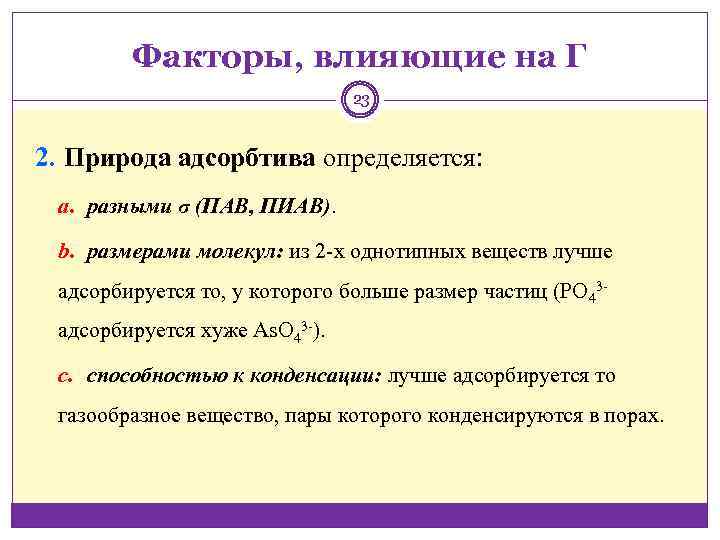 Факторы, влияющие на Г

23

2. Природа адсорбтива определяется:

a. разными σ (ПАВ, ПИАВ).

b. размерами молекул: из 2-х однотипных веществ лучше адсорбируется то, у которого больше размер частиц ($PO_4^{3-}$ адсорбируется хуже $AsO_4^{3-}$).

c. способностью к конденсации: лучше адсорбируется то газообразное вещество, пары которого конденсируются в порах.